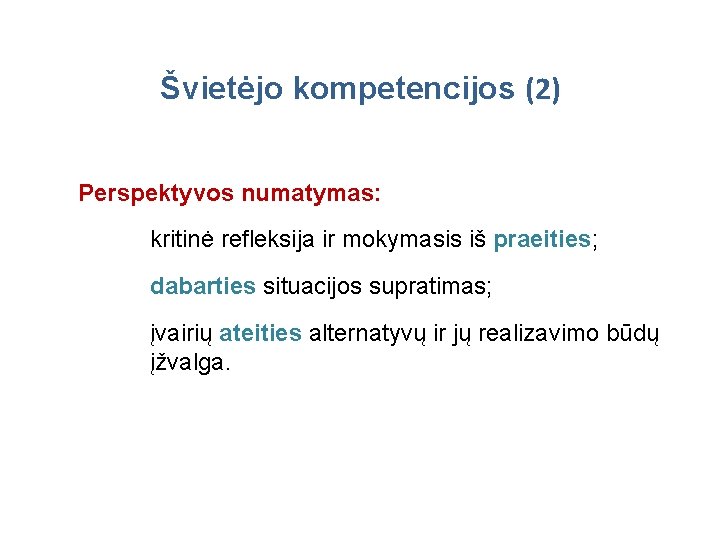 Švietėjo kompetencijos (2)

Perspektyvos numatymas:

kritinė refleksija ir mokymasis iš praeities;

dabarties situacijos supratimas;

įvairių ateities alternatyvų ir jų realizavimo būdų įžvalga.